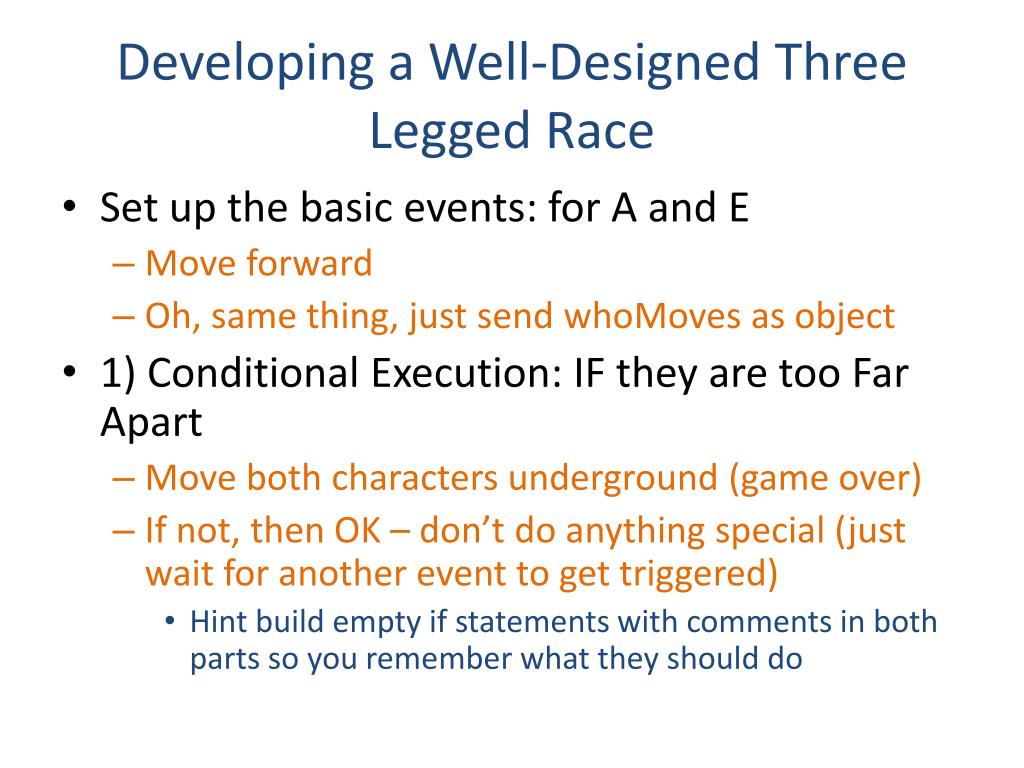 Developing a Well-Designed Three Legged Race

• Set up the basic events: for A and E
– Move forward
– Oh, same thing, just send whoMoves as object
• 1) Conditional Execution: IF they are too Far Apart
– Move both characters underground (game over)
– If not, then OK – don't do anything special (just wait for another event to get triggered)
• Hint build empty if statements with comments in both parts so you remember what they should do